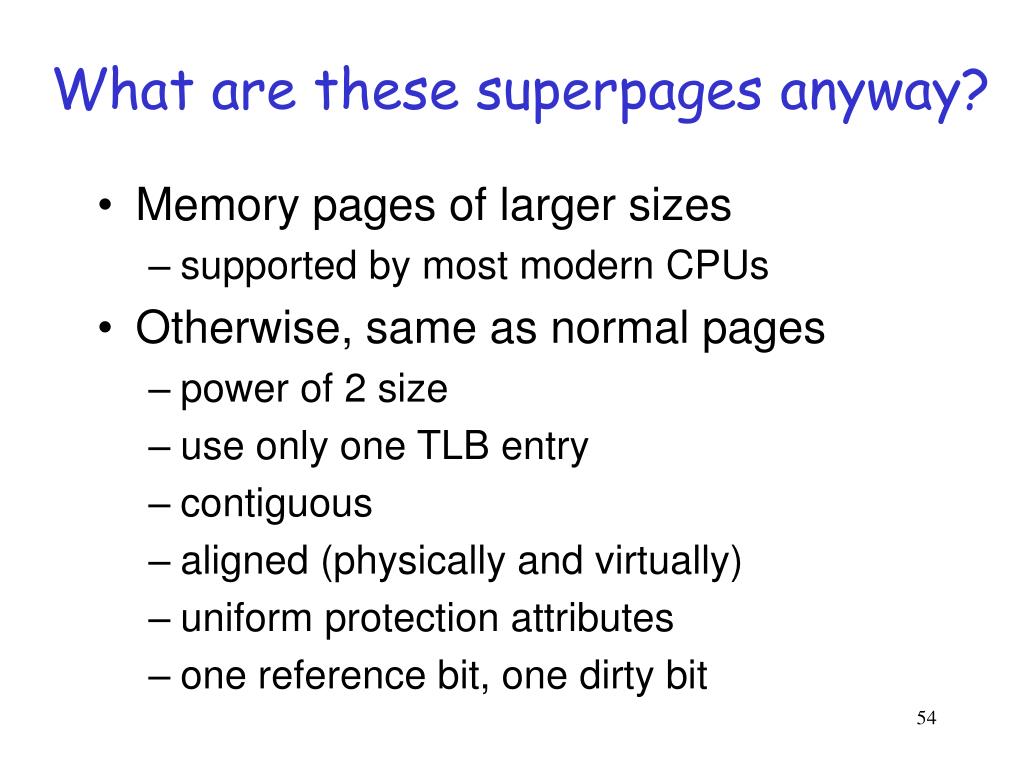 What are these superpages anyway?

• Memory pages of larger sizes
– supported by most modern CPUs
• Otherwise, same as normal pages
– power of 2 size
– use only one TLB entry
– contiguous
– aligned (physically and virtually)
– uniform protection attributes
– one reference bit, one dirty bit

54